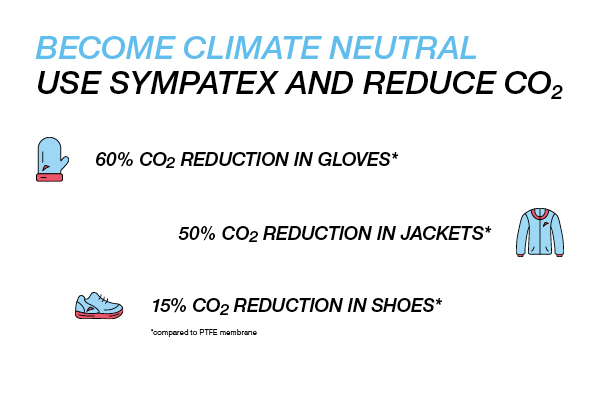 BECOME CLIMATE NEUTRAL
USE SYMPATEX AND REDUCE $CO_2$

60% $CO_2$ REDUCTION IN GLOVES*

50% $CO_2$ REDUCTION IN JACKETS*

15% $CO_2$ REDUCTION IN SHOES*

*compared to PTFE membrane